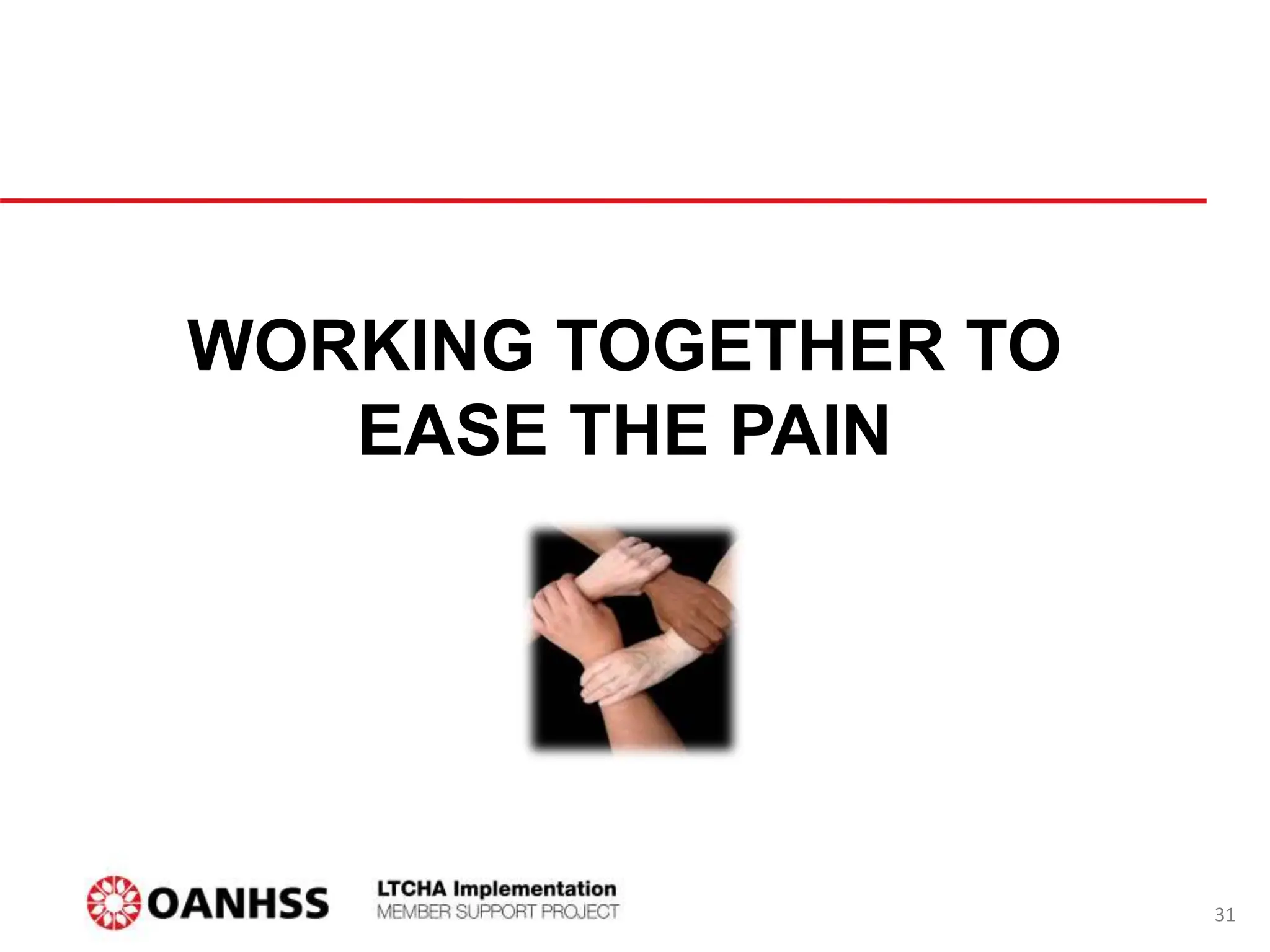 WORKING TOGETHER TO EASE THE PAIN

OANHSS

LTCHA Implementation
MEMBER SUPPORT PROJECT

31